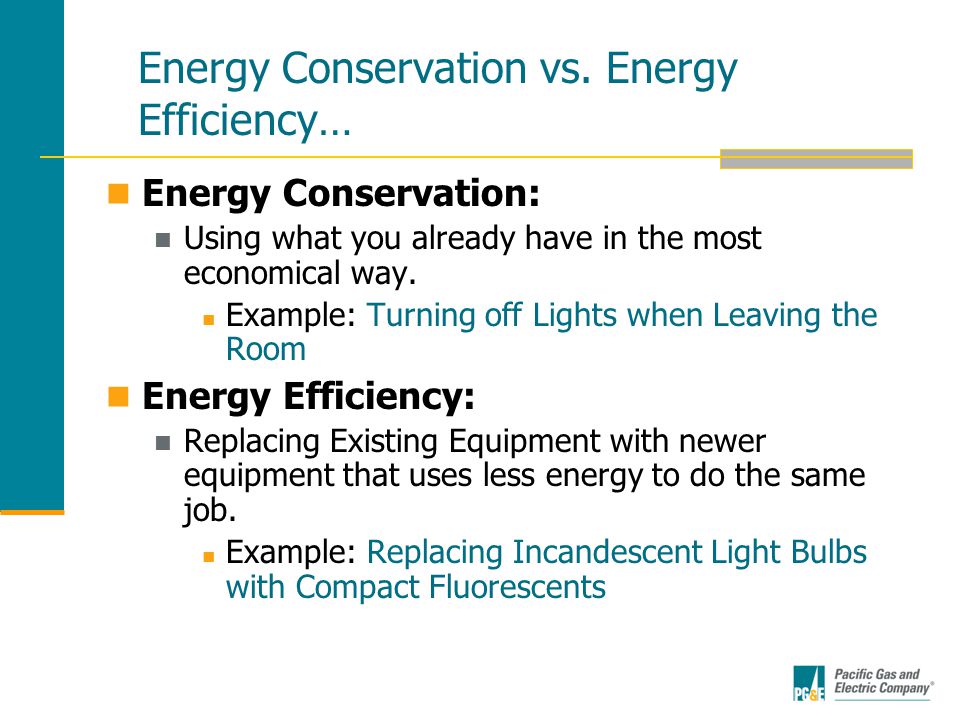 Energy Conservation vs. Energy Efficiency…

Energy Conservation:

Using what you already have in the most economical way.

Example: Turning off Lights when Leaving the Room

Energy Efficiency:

Replacing Existing Equipment with newer equipment that uses less energy to do the same job.

Example: Replacing Incandescent Light Bulbs with Compact Fluorescents

PG&E Pacific Gas and Electric Company®